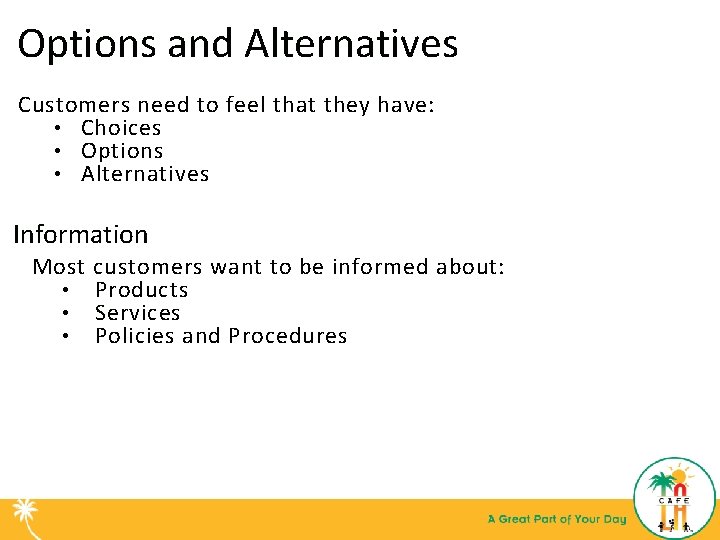 Options and Alternatives

Customers need to feel that they have:
• Choices
• Options
• Alternatives

Information

Most customers want to be informed about:
• Products
• Services
• Policies and Procedures

A Great Part of Your Day

CAFE